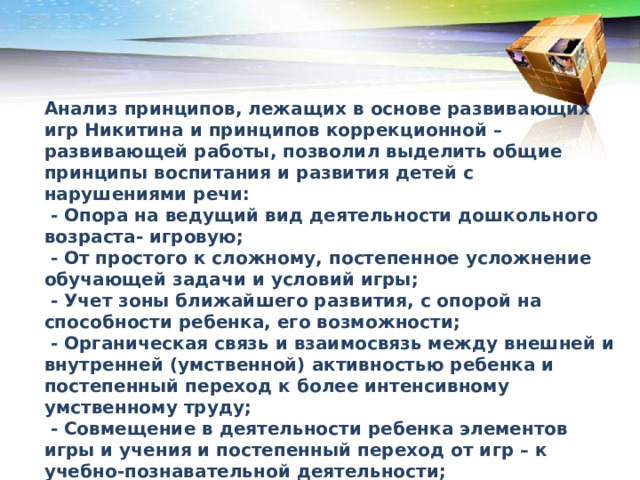 Анализ принципов, лежащих в основе развивающих игр Никитина и принципов коррекционной – развивающей работы, позволил выделить общие принципы воспитания и развития детей с нарушениями речи:
 - Опора на ведущий вид деятельности дошкольного возраста- игровую;
 - От простого к сложному, постепенное усложнение обучающей задачи и условий игры;
 - Учет зоны ближайшего развития, с опорой на способности ребенка, его возможности;
 - Органическая связь и взаимосвязь между внешней и внутренней (умственной) активностью ребенка и постепенный переход к более интенсивному умственному труду;
 - Совмещение в деятельности ребенка элементов игры и учения и постепенный переход от игр – к учебно-познавательной деятельности;